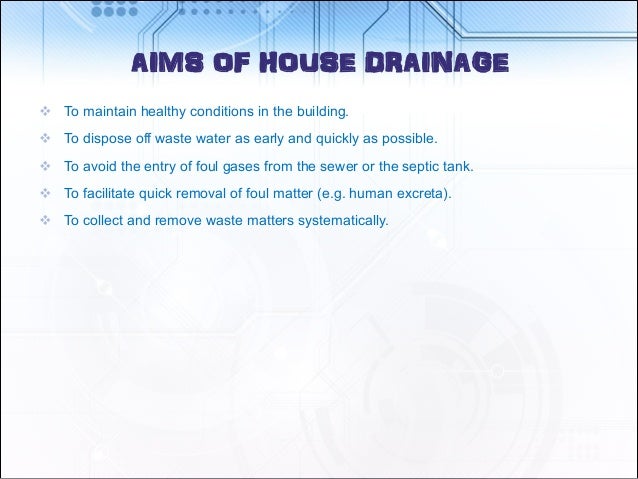 AIMS OF HOUSE DRAINAGE

❖ To maintain healthy conditions in the building.

❖ To dispose off waste water as early and quickly as possible.

❖ To avoid the entry of foul gases from the sewer or the septic tank.

❖ To facilitate quick removal of foul matter (e.g. human excreta).

❖ To collect and remove waste matters systematically.